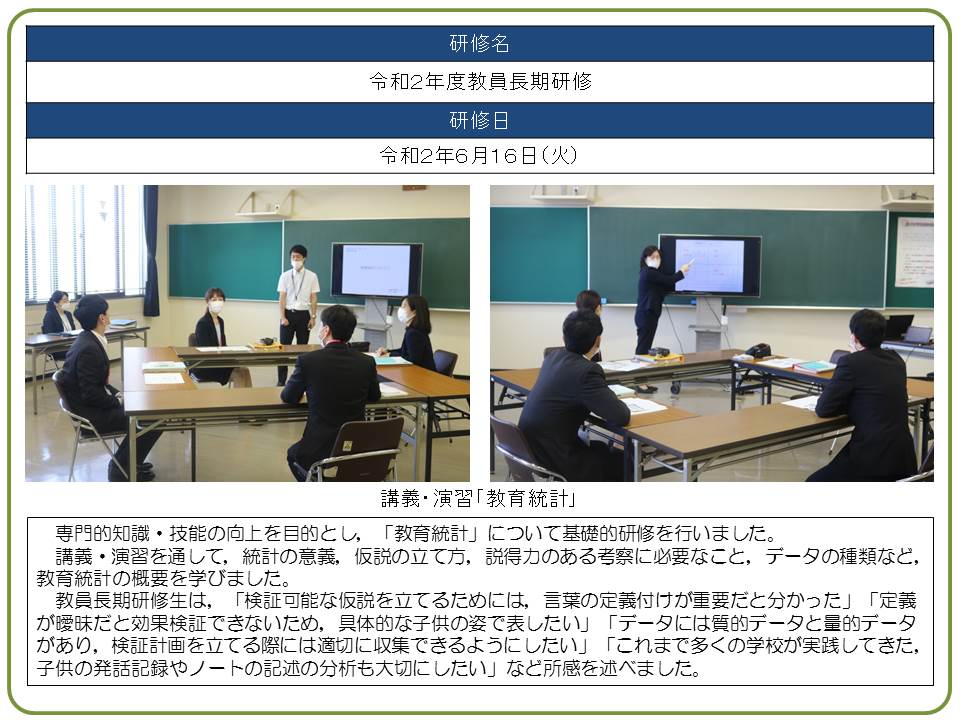 研修名

令和2年度教員長期研修

研修日

令和2年6月16日(火)

講義・演習「教育統計」

専門的知識・技能の向上を目的とし，「教育統計」について基礎的研修を行いました。

講義・演習を通して，統計の意義，仮説の立て方，説得力のある考察に必要なこと，データの種類など，教育統計の概要を学びました。

教員長期研修生は，「検証可能な仮説を立てるためには，言葉の定義付けが重要だと分かった」「定義が曖昧だと効果検証できないため，具体的な子供の姿で表したい」「データには質的データと量的データがあり，検証計画を立てる際には適切に収集できるようにしたい」「これまで多くの学校が実践してきた，子供の発話記録やノートの記述の分析も大切にしたい」など所感を述べました。